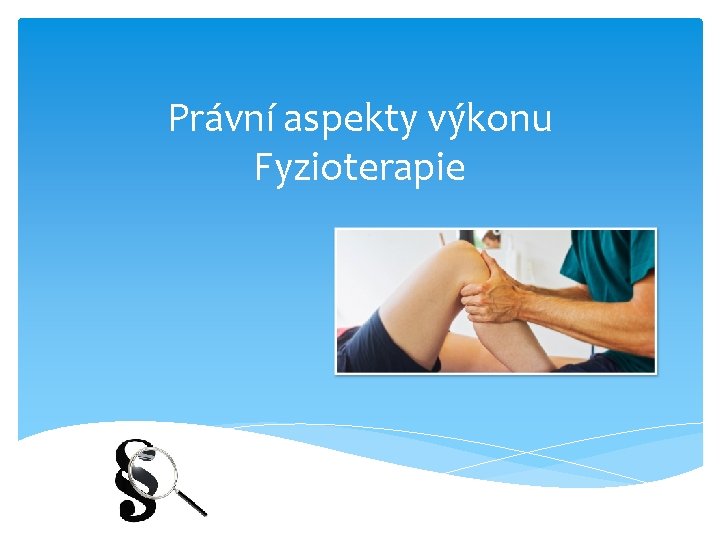 Právní aspekty výkonu Fyzioterapie

§